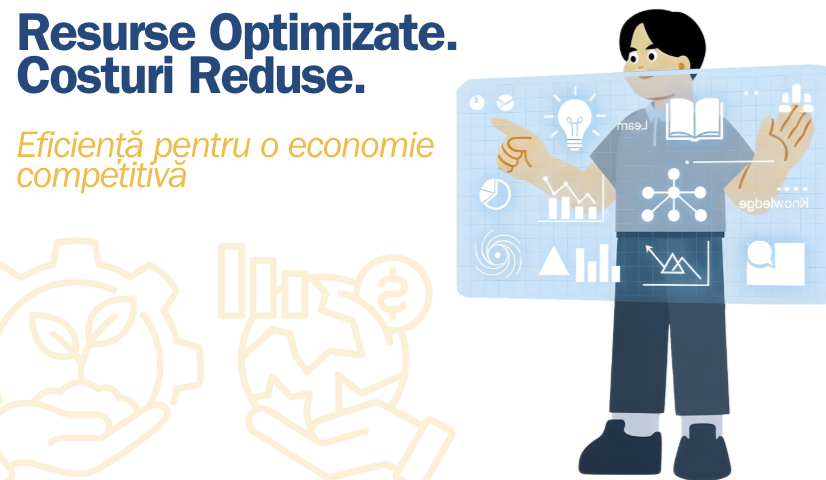 Resurse Optimizate.
Costuri Reduse.

Eficiență pentru o economie competitivă

Learn

Knowledge